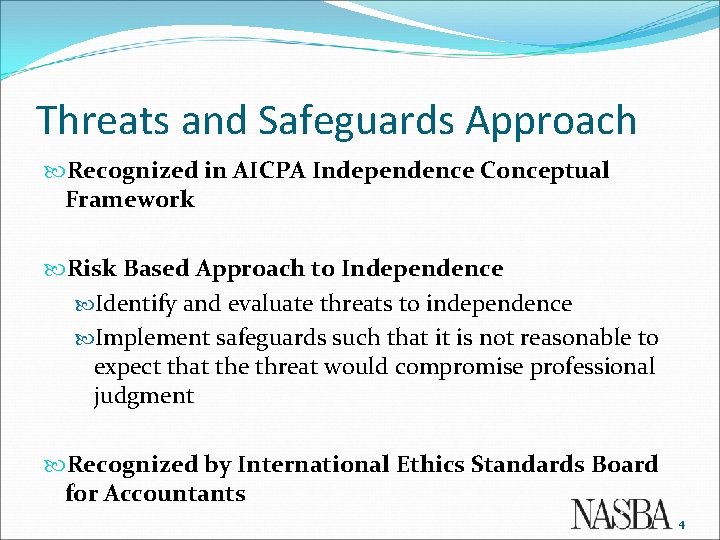 Threats and Safeguards Approach

Recognized in AICPA Independence Conceptual Framework

Risk Based Approach to Independence

Identify and evaluate threats to independence

Implement safeguards such that it is not reasonable to expect that the threat would compromise professional judgment

Recognized by International Ethics Standards Board for Accountants

NASBA 4